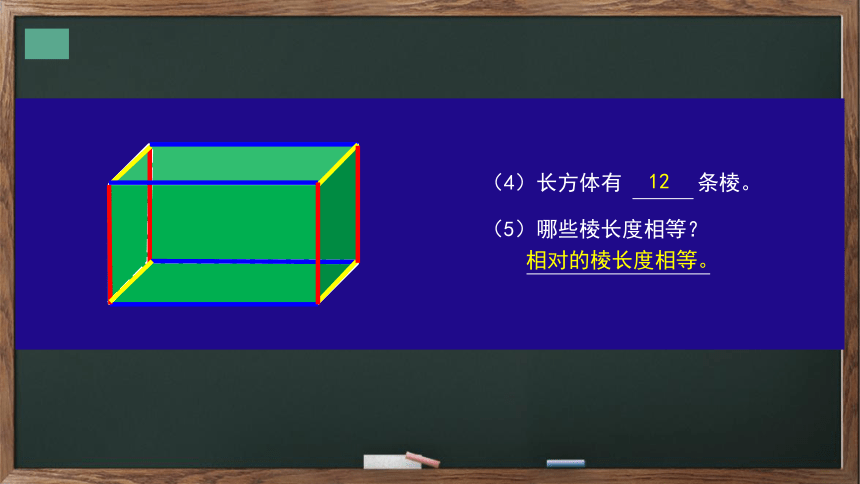 （4）长方体有 12 条棱。

（5）哪些棱长度相等？

相对的棱长度相等。